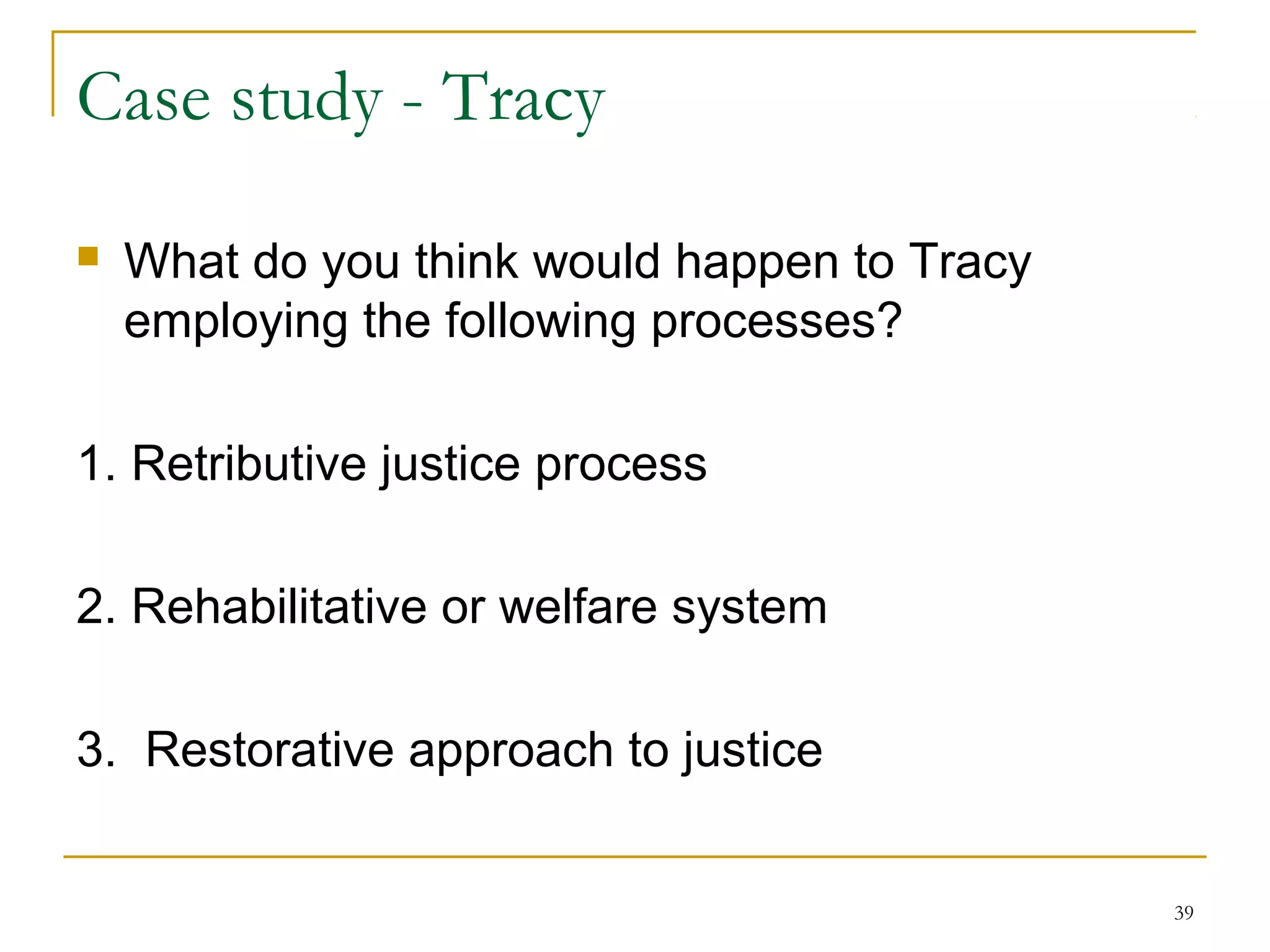 Case study - Tracy

What do you think would happen to Tracy employing the following processes?

1. Retributive justice process

2. Rehabilitative or welfare system

3.  Restorative approach to justice

39